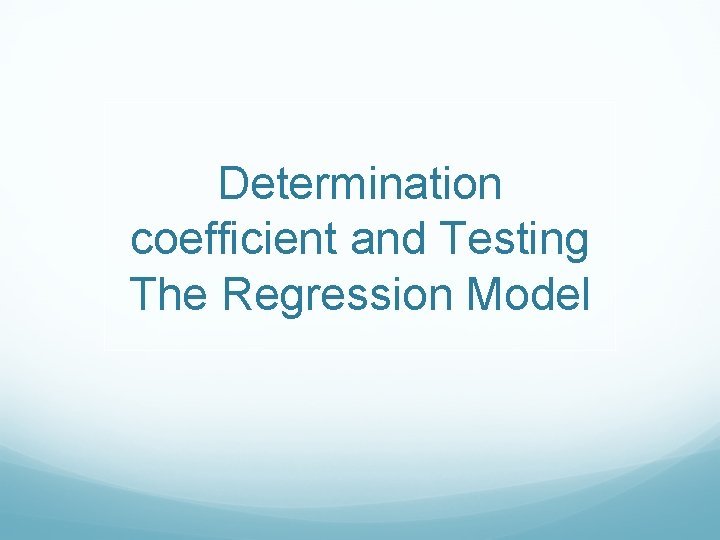 Determination coefficient and Testing The Regression Model